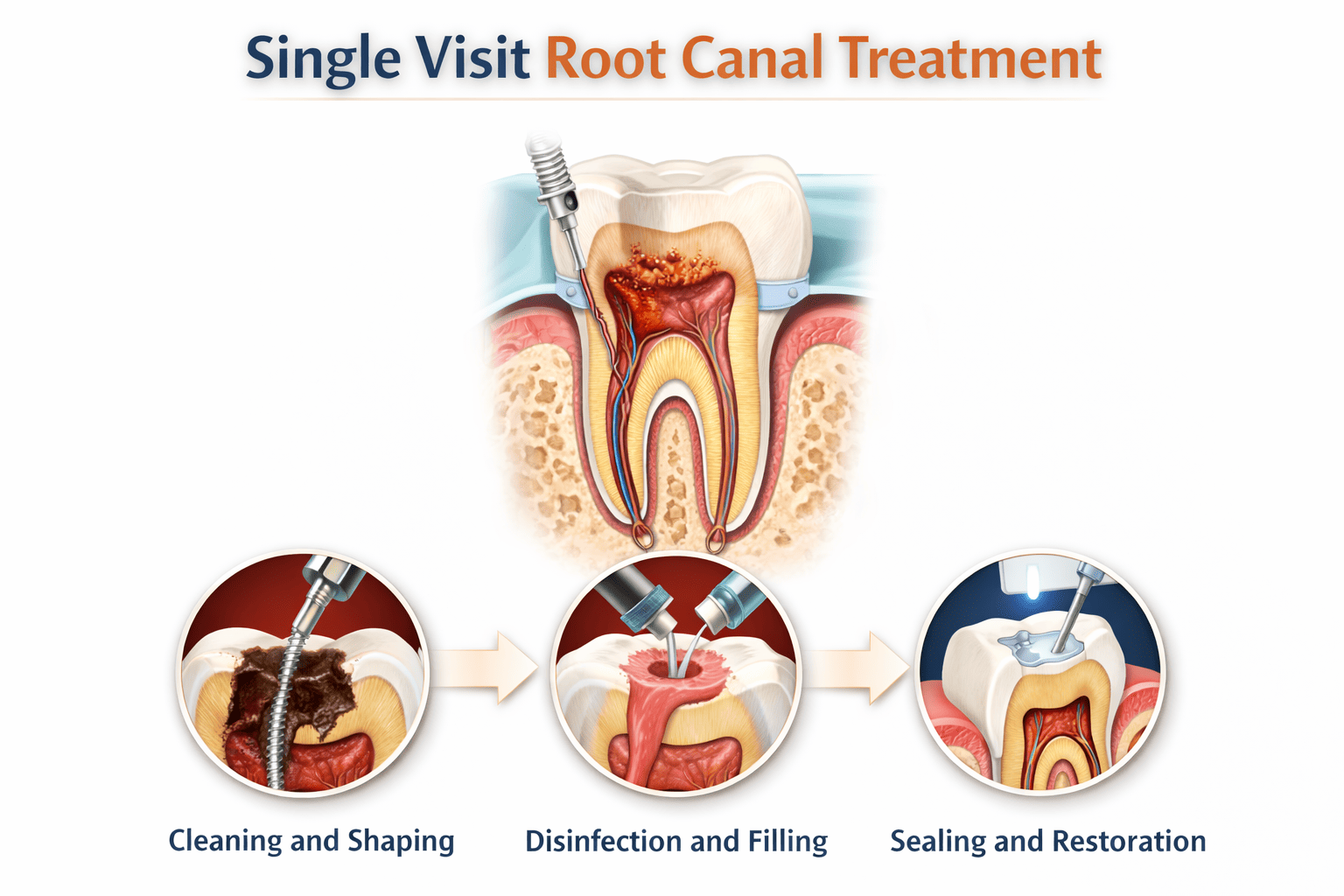 Single Visit Root Canal Treatment

Cleaning and Shaping

Disinfection and Filling

Sealing and Restoration